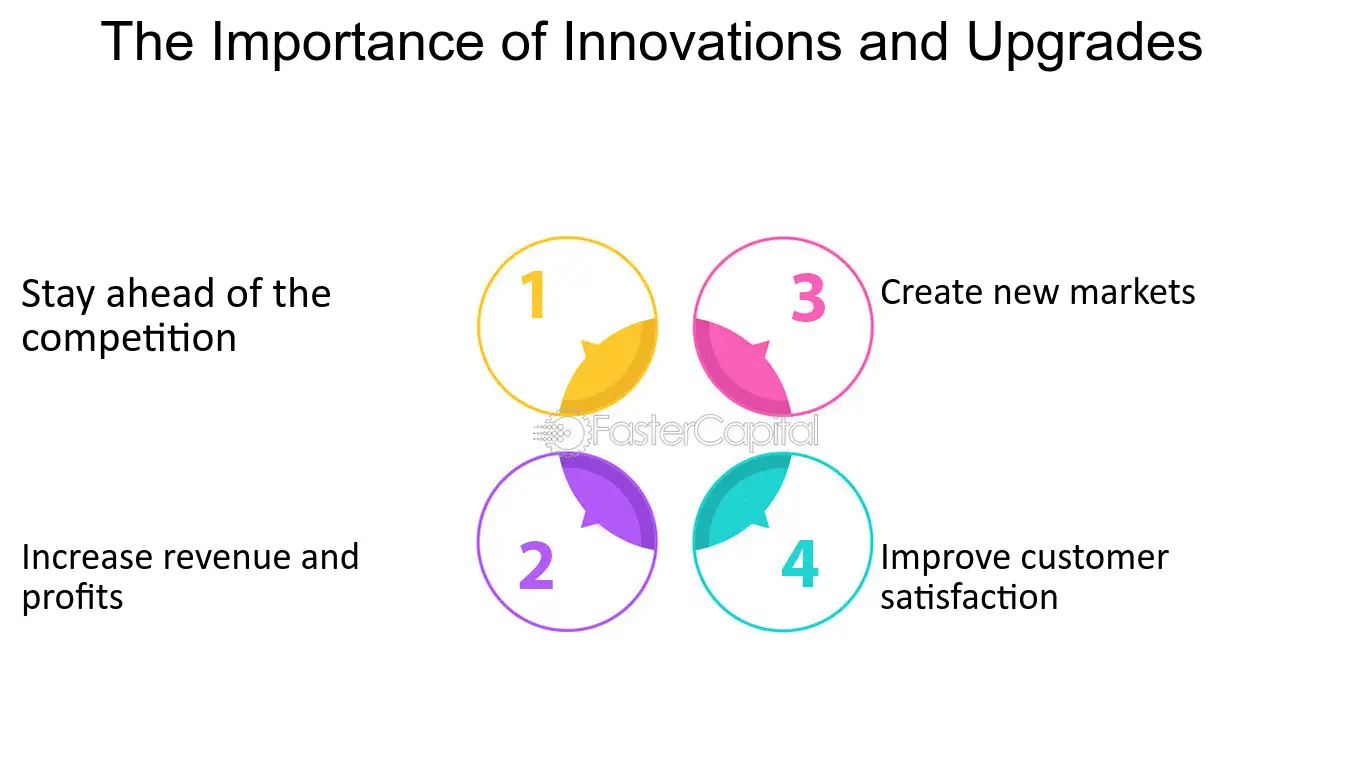 The Importance of Innovations and Upgrades

Stay ahead of the competition

1

3

Create new markets

Increase revenue and profits

2

4

Improve customer satisfaction

FasterCapital